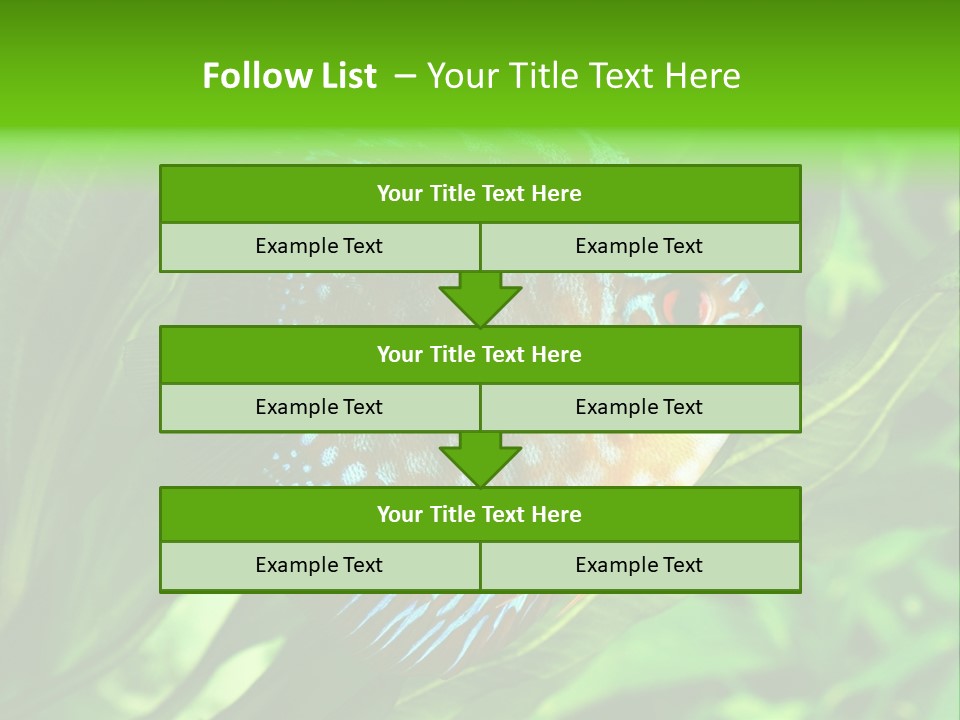 Follow List – Your Title Text Here

Your Title Text Here

Example Text

Example Text

Your Title Text Here

Example Text

Example Text

Your Title Text Here

Example Text

Example Text